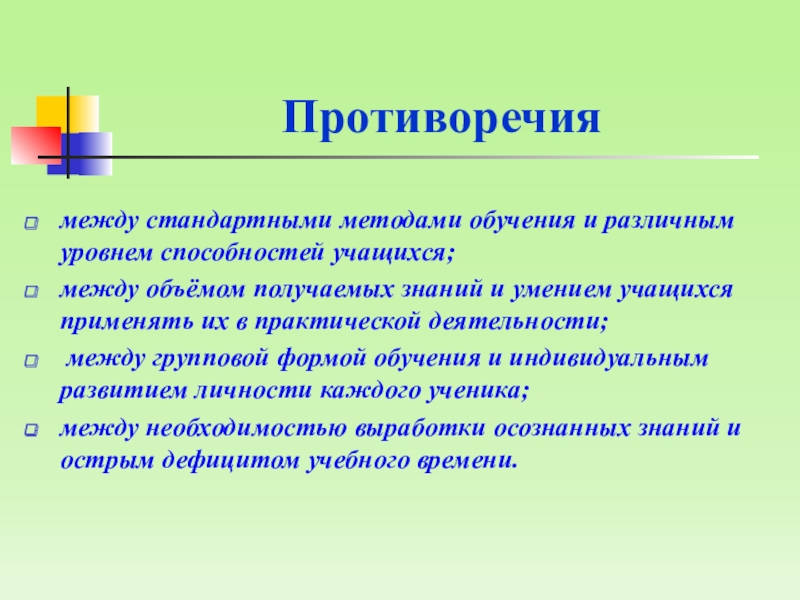 Противоречия

между стандартными методами обучения и различным уровнем способностей учащихся;

между объёмом получаемых знаний и умением учащихся применять их в практической деятельности;

между групповой формой обучения и индивидуальным развитием личности каждого ученика;

между необходимостью выработки осознанных знаний и острым дефицитом учебного времени.